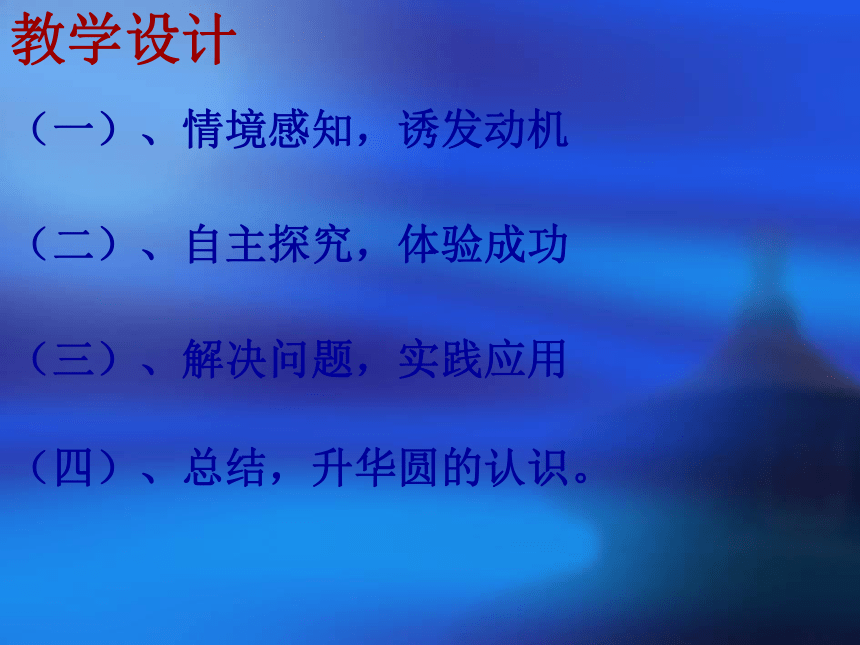 教学设计

（一）、情境感知，诱发动机

（二）、自主探究，体验成功

（三）、解决问题，实践应用

（四）、总结，升华圆的认识。